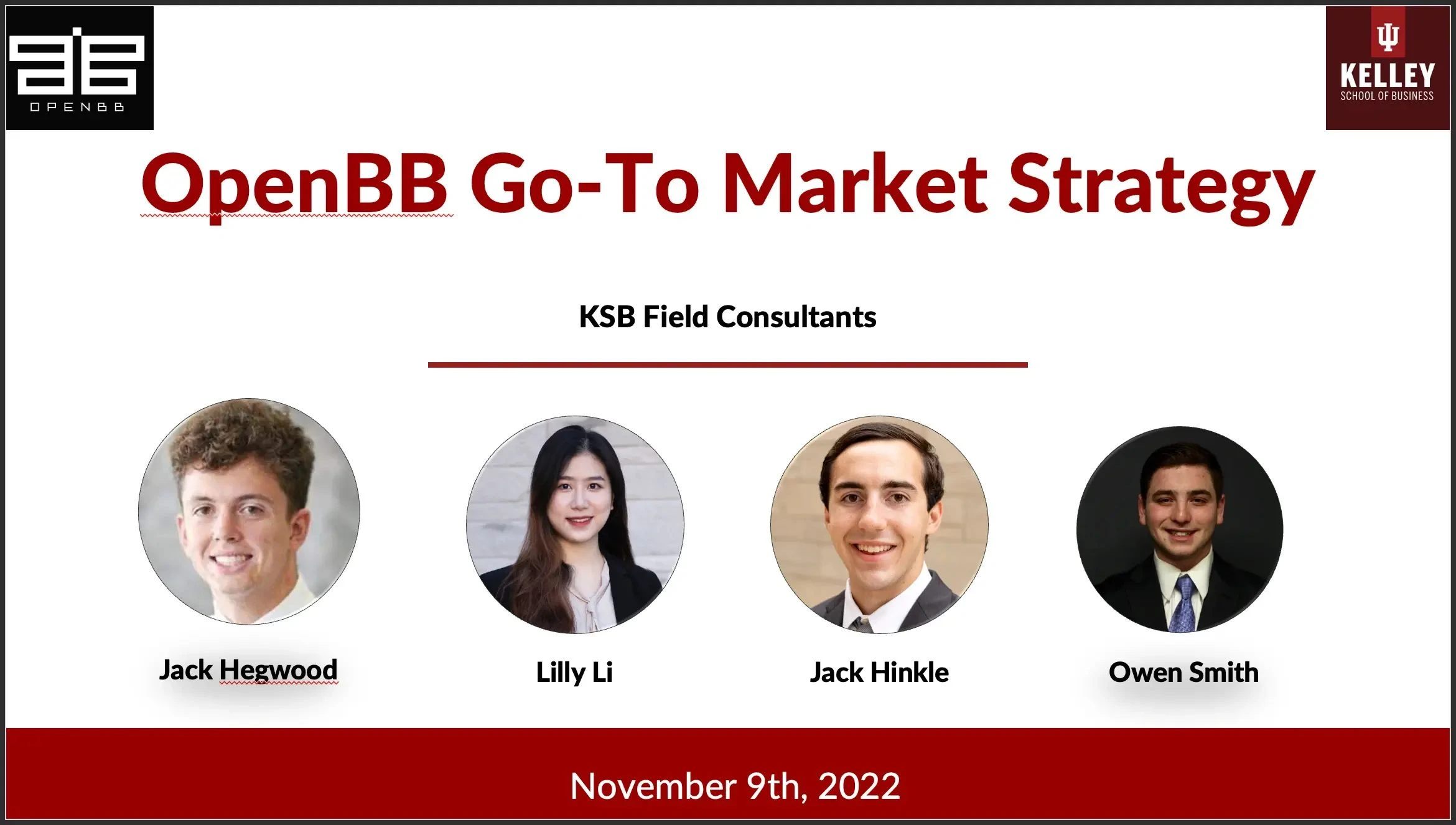 OPENBB

KELLEY
SCHOOL OF BUSINESS

OpenBB Go-To Market Strategy

KSB Field Consultants

Jack Hegwood

Lilly Li

Jack Hinkle

Owen Smith

November 9th, 2022